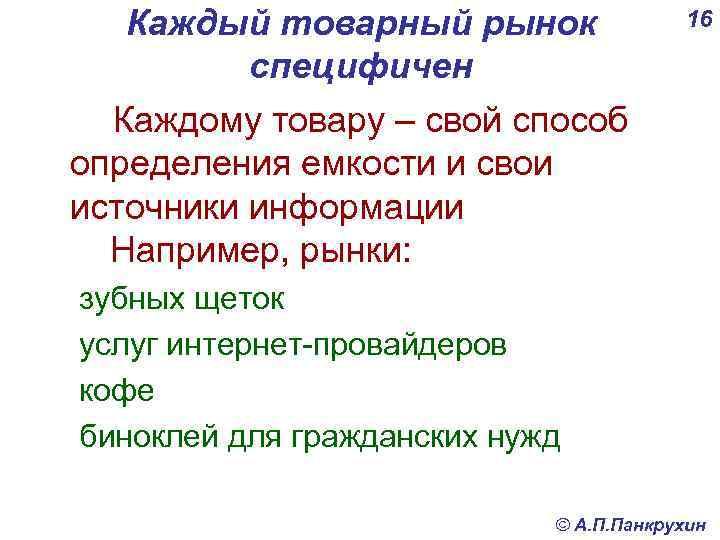 Каждый товарный рынок специфичен

16

Каждому товару – свой способ определения емкости и свои источники информации

Например, рынки:

зубных щеток

услуг интернет-провайдеров

кофе

биноклей для гражданских нужд

© А.П.Панкрухин